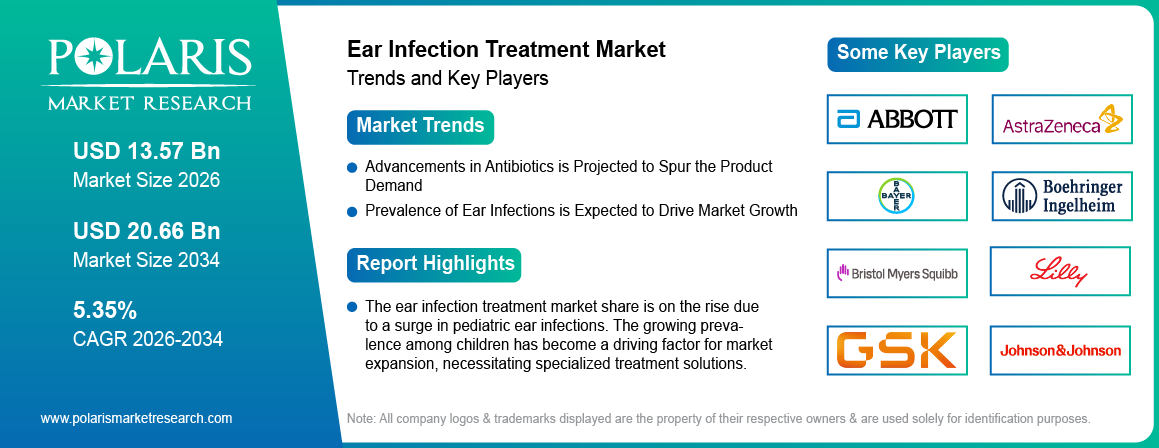 POLARIS
MARKET RESEARCH

USD 13.57 Bn
Market Size 2026

USD 20.66 Bn
Market Size 2034

5.35%
CAGR 2026-2034

www.polarismarketresearch.com

Ear Infection Treatment Market
Trends and Key Players

Market Trends

Advancements in Antibiotics is Projected to Spur the Product Demand

Prevalence of Ear Infections is Expected to Drive Market Growth

Report Highlights

The ear infection treatment market share is on the rise due to a surge in pediatric ear infections. The growing prevalence among children has become a driving factor for market expansion, necessitating specialized treatment solutions.

Some Key Players

ABBOTT

AstraZeneca

BAYER

Boehringer Ingelheim

Bristol Myers Squibb

Lilly

GSK

Johnson&Johnson

Note: All company logos & trademarks displayed are the property of their respective owners & are used solely for identification purposes.